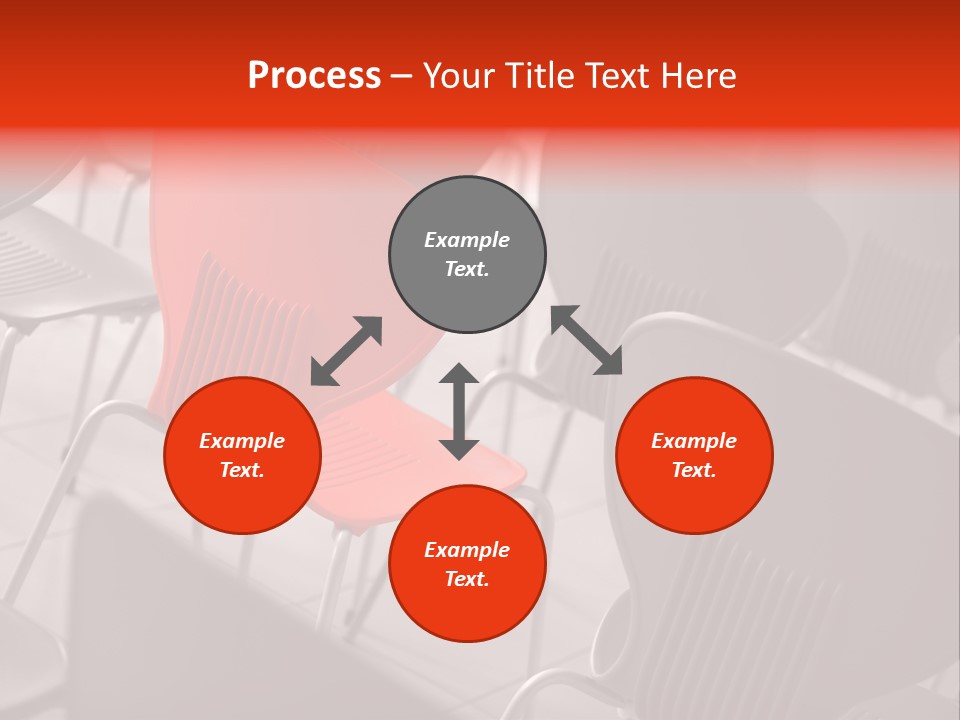 Process – Your Title Text Here

Example Text.

Example Text.

Example Text.

Example Text.